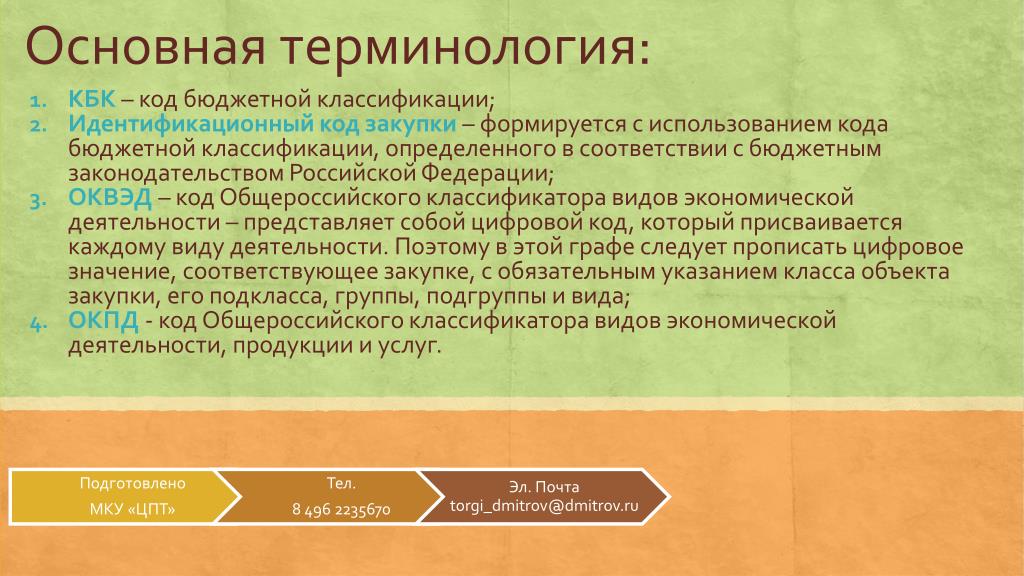 Основная терминология:

1. КБК – код бюджетной классификации;
2. Идентификационный код закупки – формируется с использованием кода бюджетной классификации, определенного в соответствии с бюджетным законодательством Российской Федерации;
3. ОКВЭД – код Общероссийского классификатора видов экономической деятельности – представляет собой цифровой код, который присваивается каждому виду деятельности. Поэтому в этой графе следует прописать цифровое значение, соответствующее закупке, с обязательным указанием класса объекта закупки, его подкласса, группы, подгруппы и вида;
4. ОКПД - код Общероссийского классификатора видов экономической деятельности, продукции и услуг.

Подготовлено
МКУ «ЦПТ»

Тел.
8 496 2235670

Эл. Почта
torgi_dmitrov@dmitrov.ru